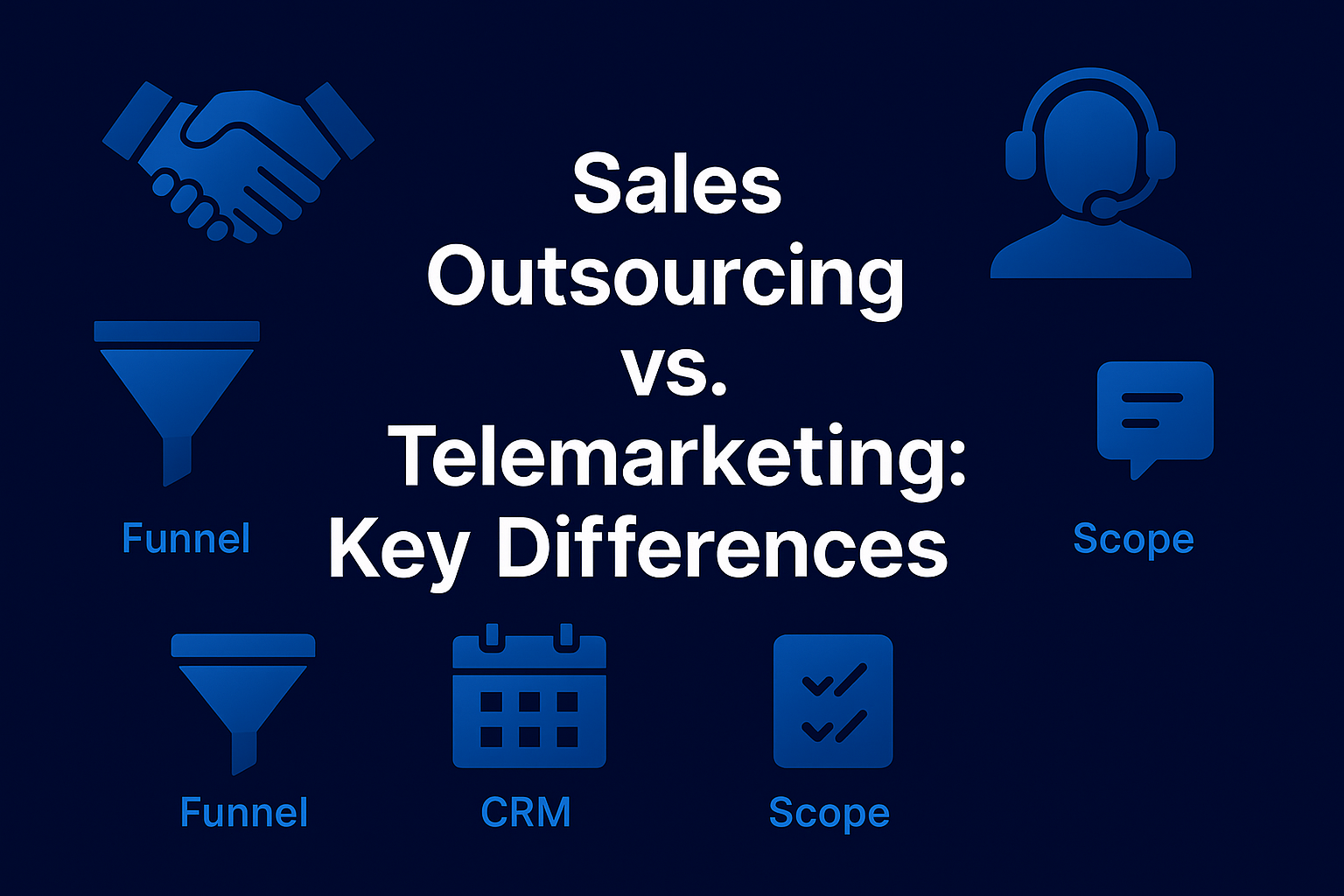 Sales Outsourcing vs. Telemarketing: Key Differences

Funnel

Scope

Funnel

CRM

Scope